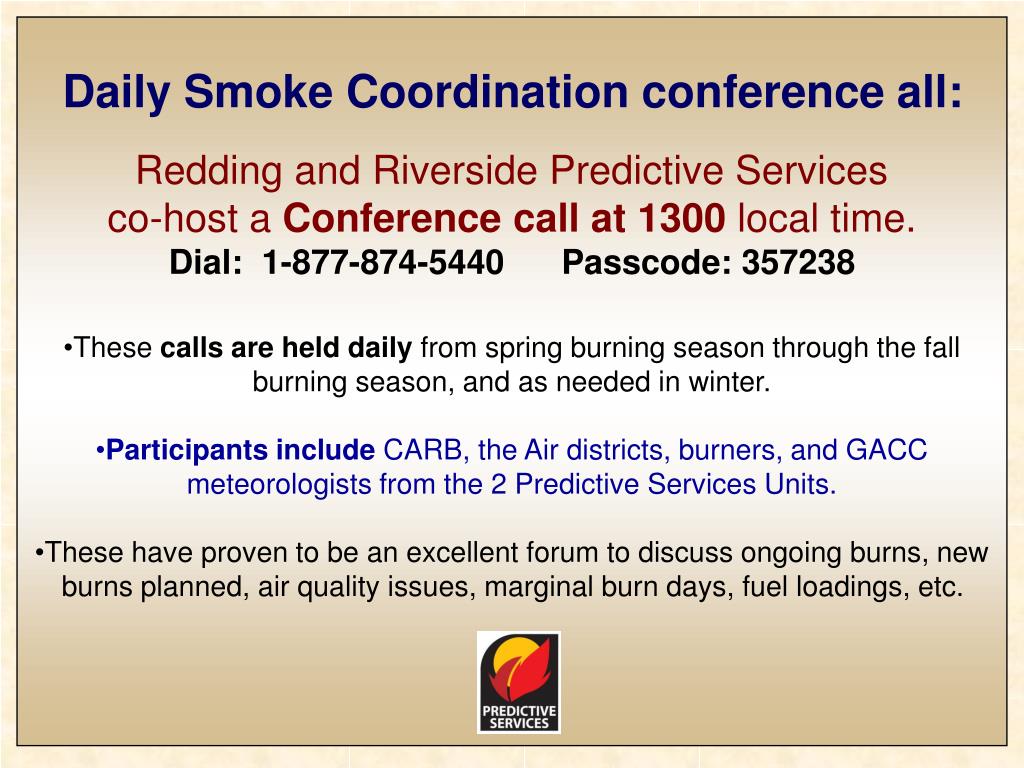 Daily Smoke Coordination conference all:

Redding and Riverside Predictive Services co-host a Conference call at 1300 local time.
Dial: 1-877-874-5440 Passcode: 357238

•These calls are held daily from spring burning season through the fall burning season, and as needed in winter.

•Participants include CARB, the Air districts, burners, and GACC meteorologists from the 2 Predictive Services Units.

•These have proven to be an excellent forum to discuss ongoing burns, new burns planned, air quality issues, marginal burn days, fuel loadings, etc.

PREDICTIVE SERVICES